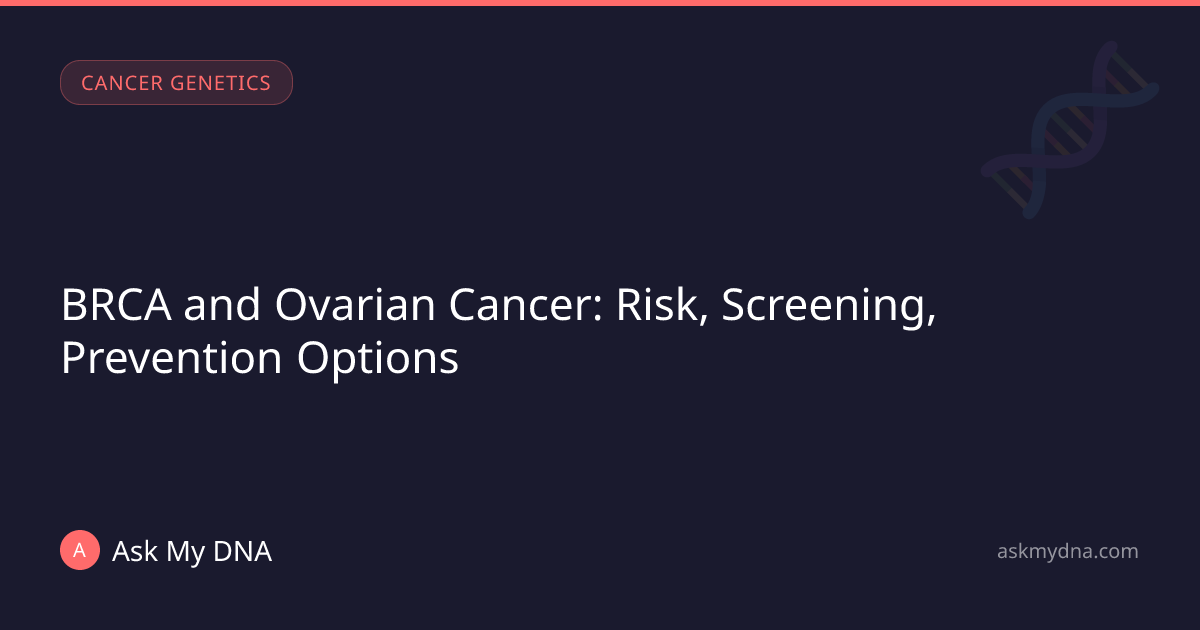 CANCER GENETICS

BRCA and Ovarian Cancer: Risk, Screening, Prevention Options

A Ask My DNA

askmydna.com